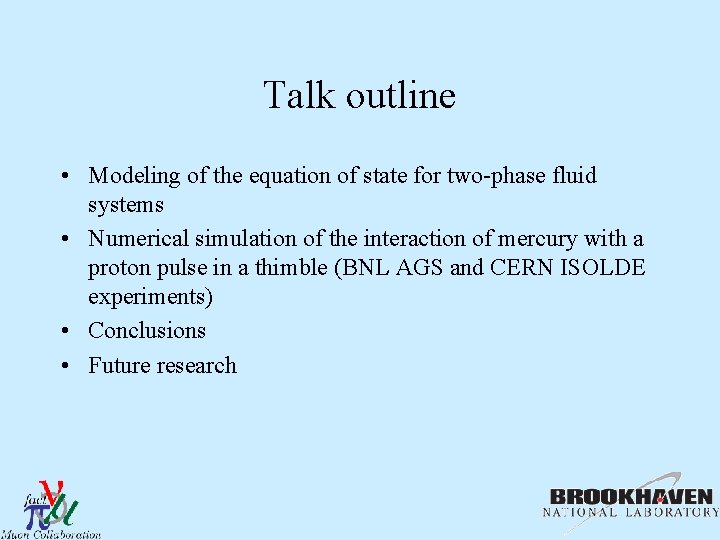 Talk outline

• Modeling of the equation of state for two-phase fluid systems
• Numerical simulation of the interaction of mercury with a proton pulse in a thimble (BNL AGS and CERN ISOLDE experiments)
• Conclusions
• Future research

fact $\nu$ $\pi$ $\mu$
Muon Collaboration

BROOKHAVEN
NATIONAL LABORATORY